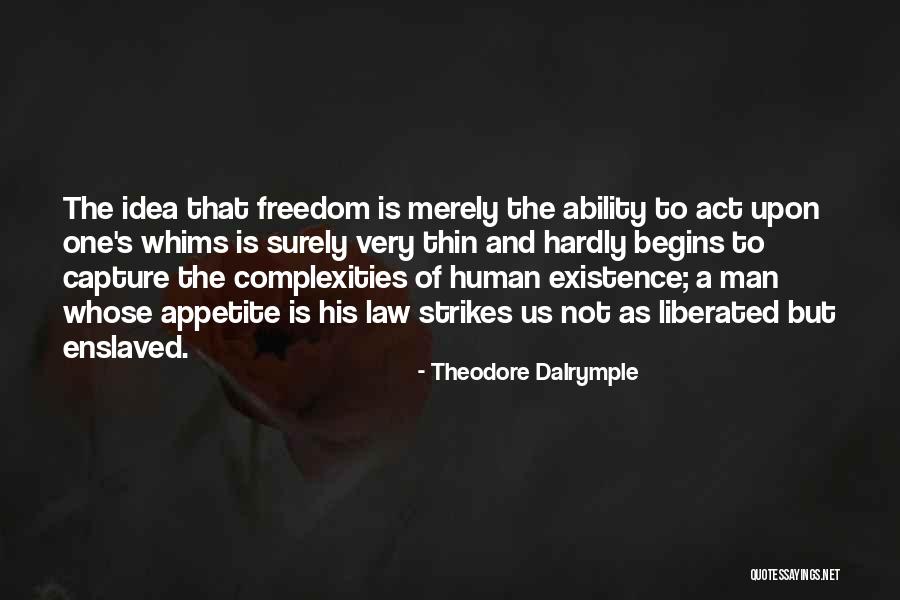 The idea that freedom is merely the ability to act upon one's whims is surely very thin and hardly begins to capture the complexities of human existence; a man whose appetite is his law strikes us not as liberated but enslaved.

- Theodore Dalrymple

QUOTESSAYINGS.NET